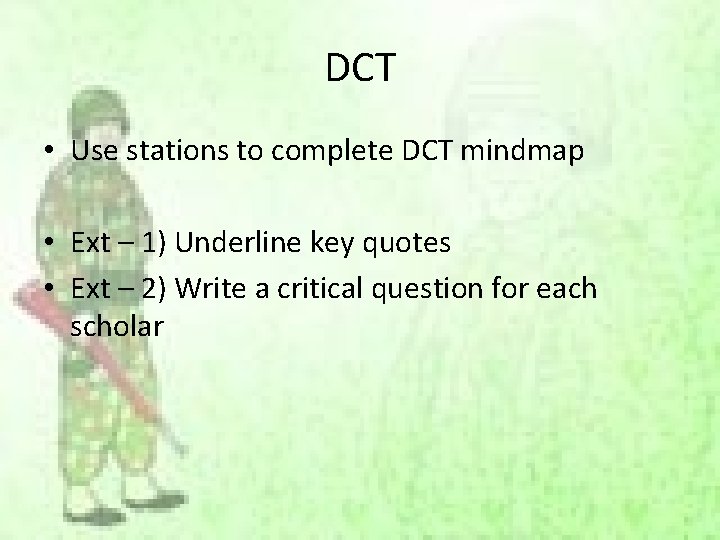 DCT

• Use stations to complete DCT mindmap

• Ext – 1) Underline key quotes
• Ext – 2) Write a critical question for each scholar